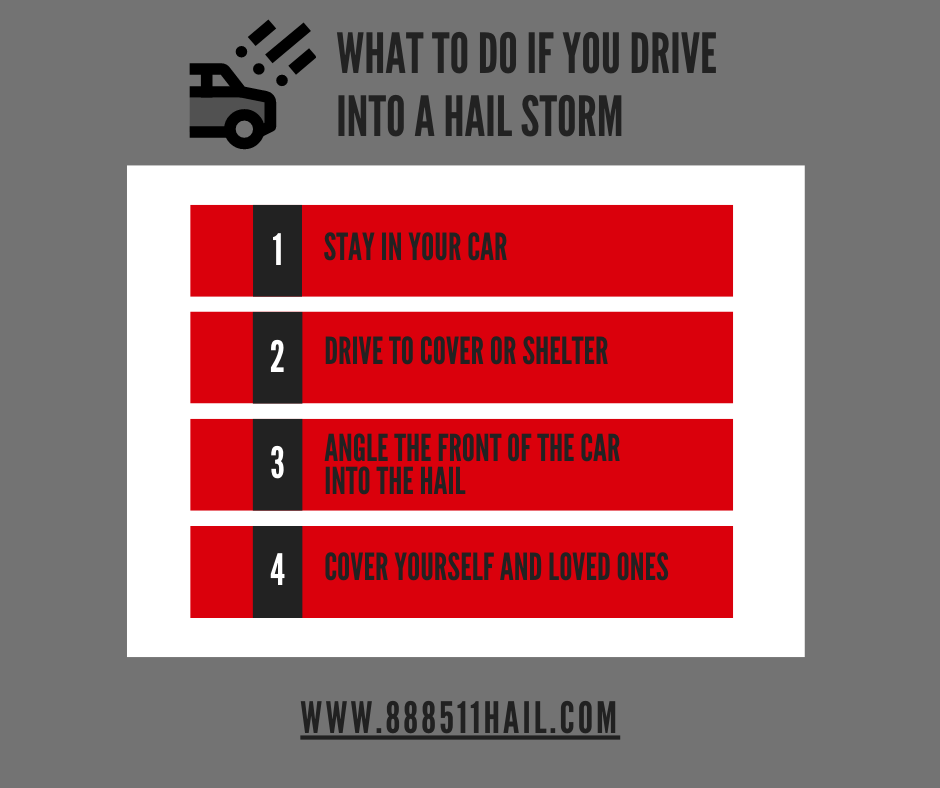 WHAT TO DO IF YOU DRIVE INTO A HAIL STORM

1 STAY IN YOUR CAR

2 DRIVE TO COVER OR SHELTER

3 ANGLE THE FRONT OF THE CAR INTO THE HAIL

4 COVER YOURSELF AND LOVED ONES

WWW.888511HAIL.COM